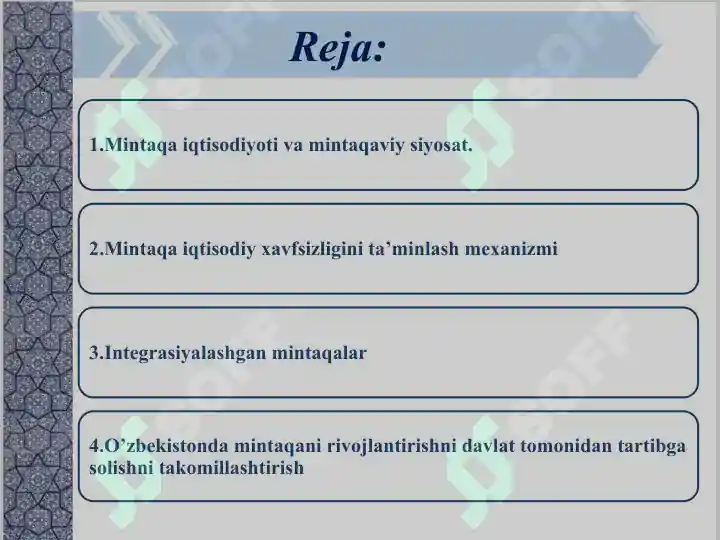 Reja:

1.Mintaqa iqtisodiyoti va mintaqaviy siyosat.

2.Mintaqa iqtisodiy xavfsizligini ta’minlash mexanizmi

3.Integrasiyalashgan mintaqalar

4.O’zbekistonda mintaqani rivojlantirishni davlat tomonidan tartibga solishni takomillashtirish

SOFF